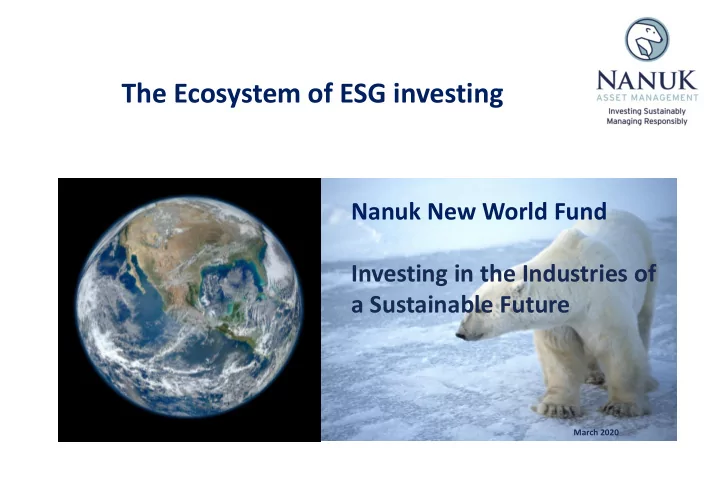 The Ecosystem of ESG investing

NANUK
ASSET MANAGEMENT
Investing Sustainably
Managing Responsibly

Nanuk New World Fund

Investing in the Industries of a Sustainable Future

March 2020